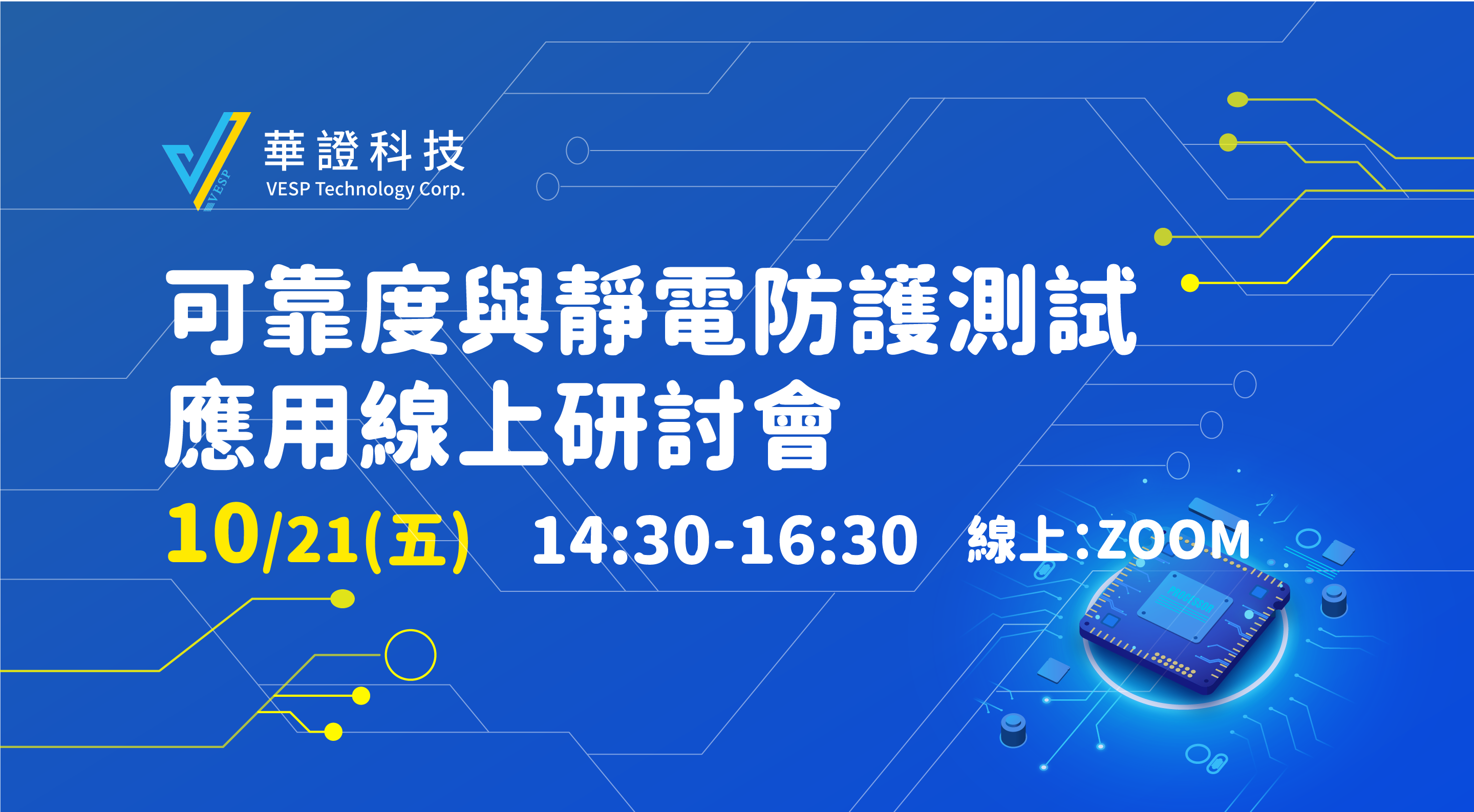 VESP

華證科技
VESP Technology Corp.

可靠度與靜電防護測試
應用線上研討會

10/21(五) 14:30-16:30 線上:ZOOM

PROCESSOR